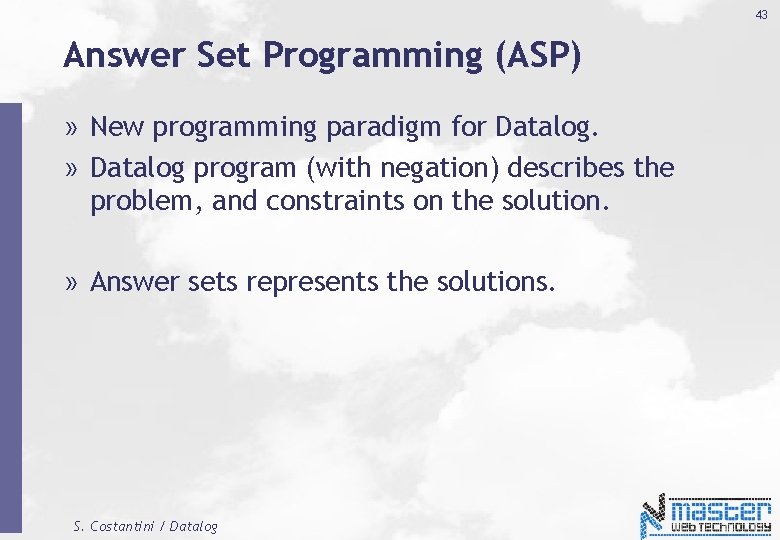 43

Answer Set Programming (ASP)

» New programming paradigm for Datalog.

» Datalog program (with negation) describes the problem, and constraints on the solution.

» Answer sets represents the solutions.

S. Costantini / Datalog

master
WEB TECHNOLOGY